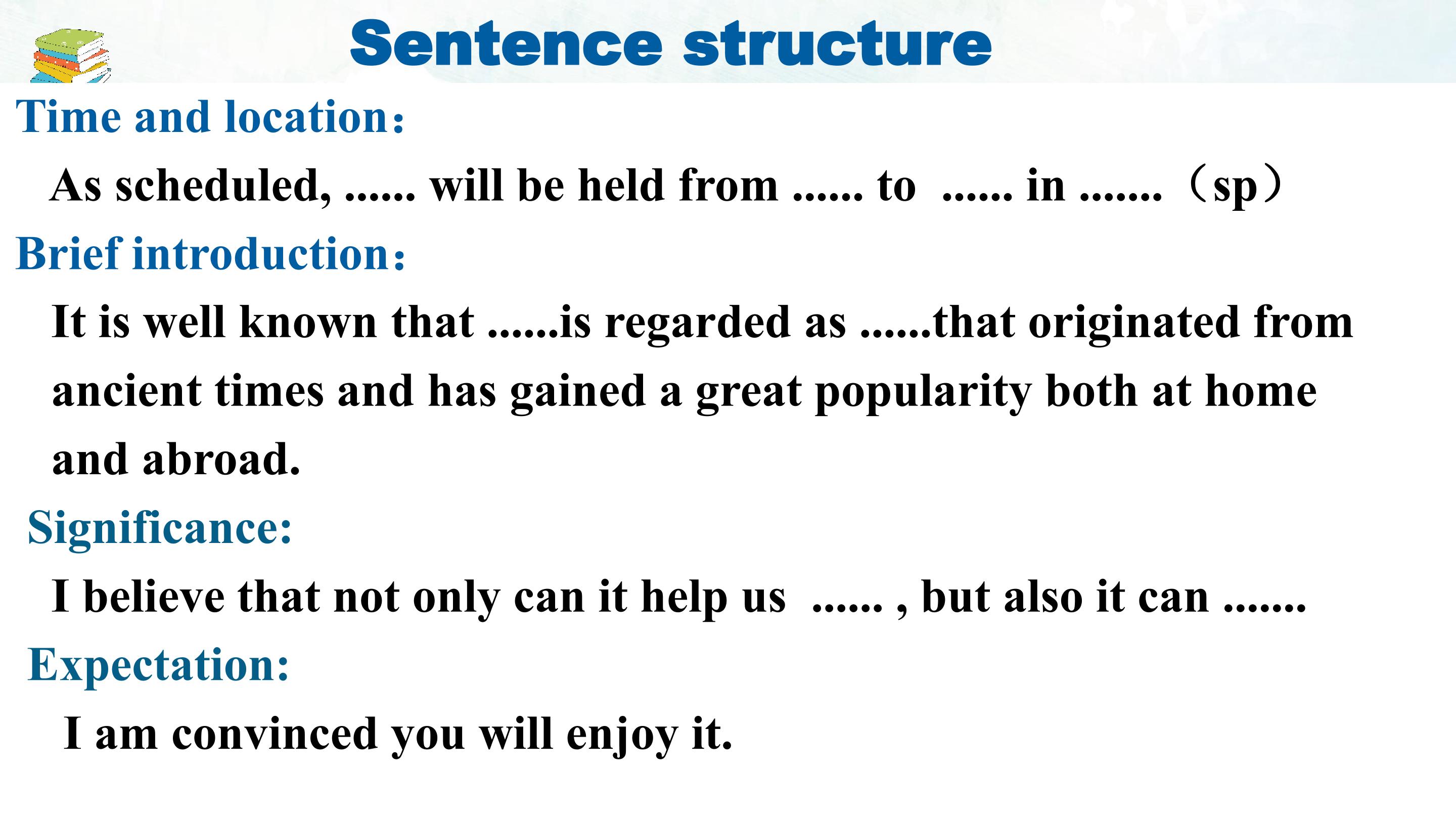 Sentence structure

Time and location:

As scheduled, ...... will be held from ...... to ...... in ....... （sp）

Brief introduction:

It is well known that ......is regarded as ......that originated from ancient times and has gained a great popularity both at home and abroad.

Significance:

I believe that not only can it help us ...... , but also it can .......

Expectation:

I am convinced you will enjoy it.